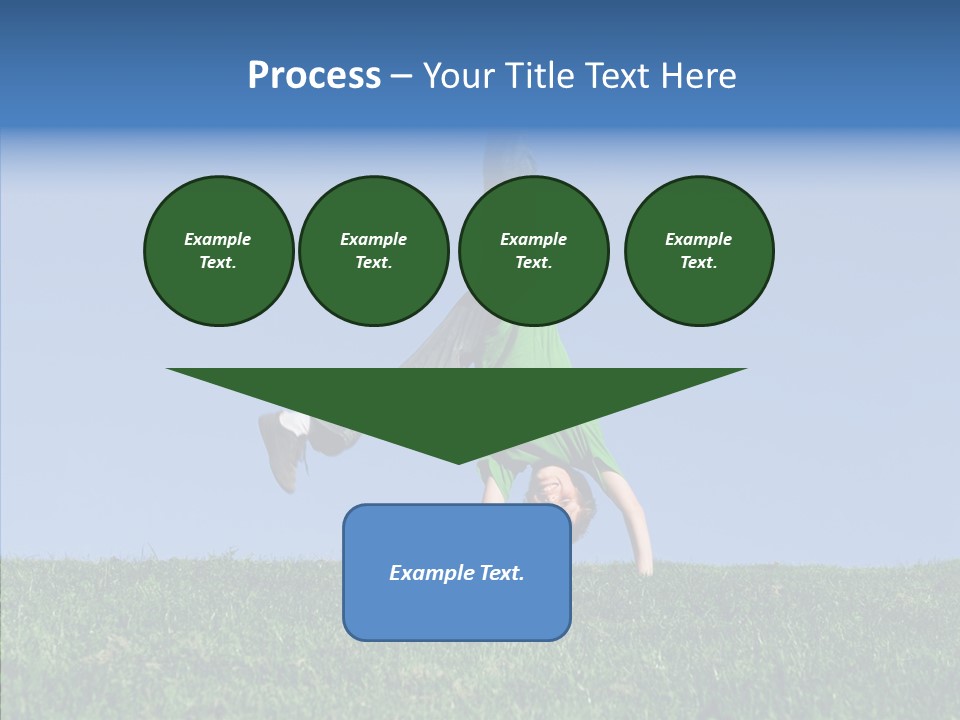 Process – Your Title Text Here

Example Text.

Example Text.

Example Text.

Example Text.

Example Text.